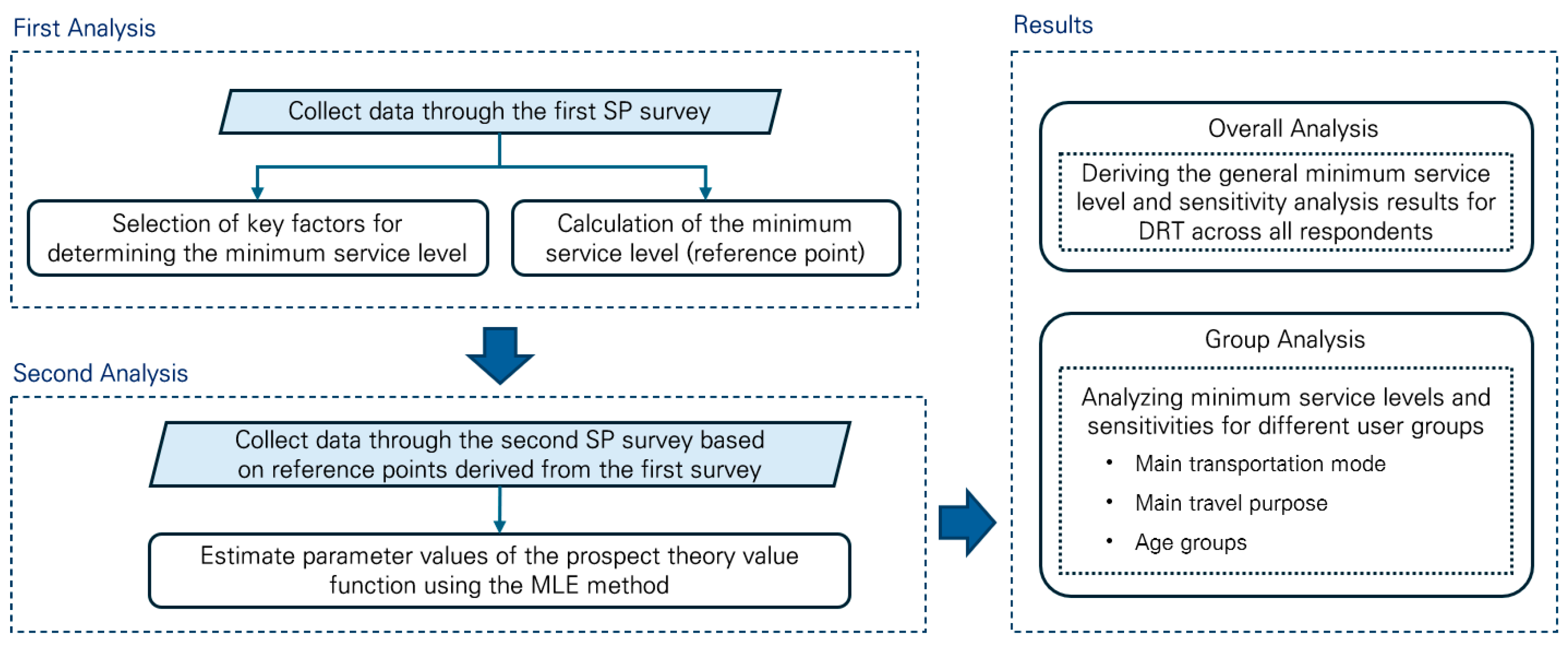 First Analysis

Collect data through the first SP survey

Selection of key factors for determining the minimum service level

Calculation of the minimum service level (reference point)

Second Analysis

Collect data through the second SP survey based on reference points derived from the first survey

Estimate parameter values of the prospect theory value function using the MLE method

Results

Overall Analysis

Deriving the general minimum service level and sensitivity analysis results for DRT across all respondents

Group Analysis

Analyzing minimum service levels and sensitivities for different user groups

• Main transportation mode
• Main travel purpose
• Age groups